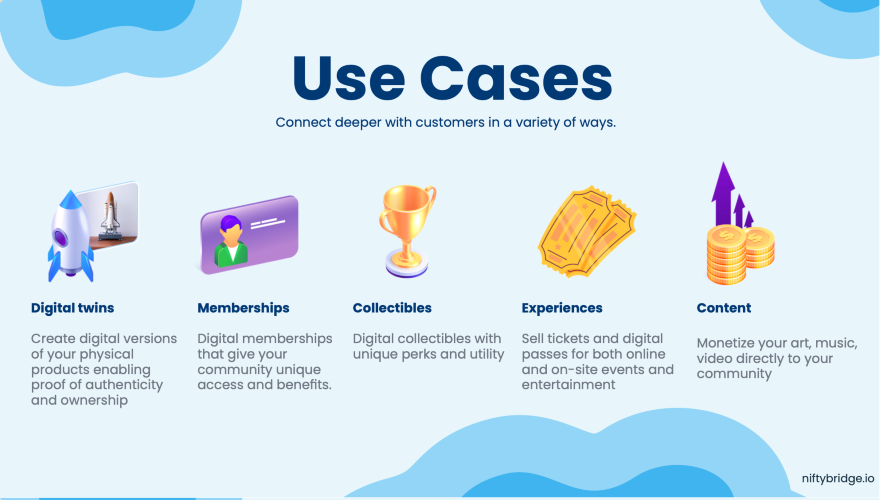 Use Cases

Connect deeper with customers in a variety of ways.

Digital twins

Create digital versions of your physical products enabling proof of authenticity and ownership

Memberships

Digital memberships that give your community unique access and benefits.

Collectibles

Digital collectibles with unique perks and utility

Experiences

Sell tickets and digital passes for both online and on-site events and entertainment

Content

Monetize your art, music, video directly to your community

niftybridge.io